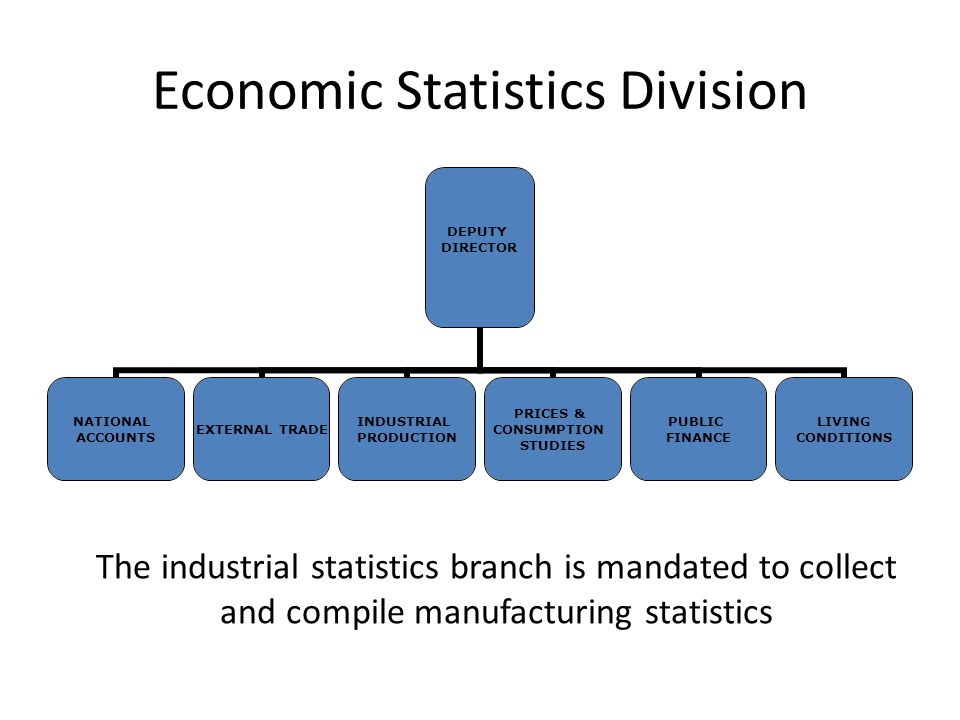 Economic Statistics Division

DEPUTY DIRECTOR

NATIONAL ACCOUNTS

EXTERNAL TRADE

INDUSTRIAL PRODUCTION

PRICES & CONSUMPTION STUDIES

PUBLIC FINANCE

LIVING CONDITIONS

The industrial statistics branch is mandated to collect and compile manufacturing statistics